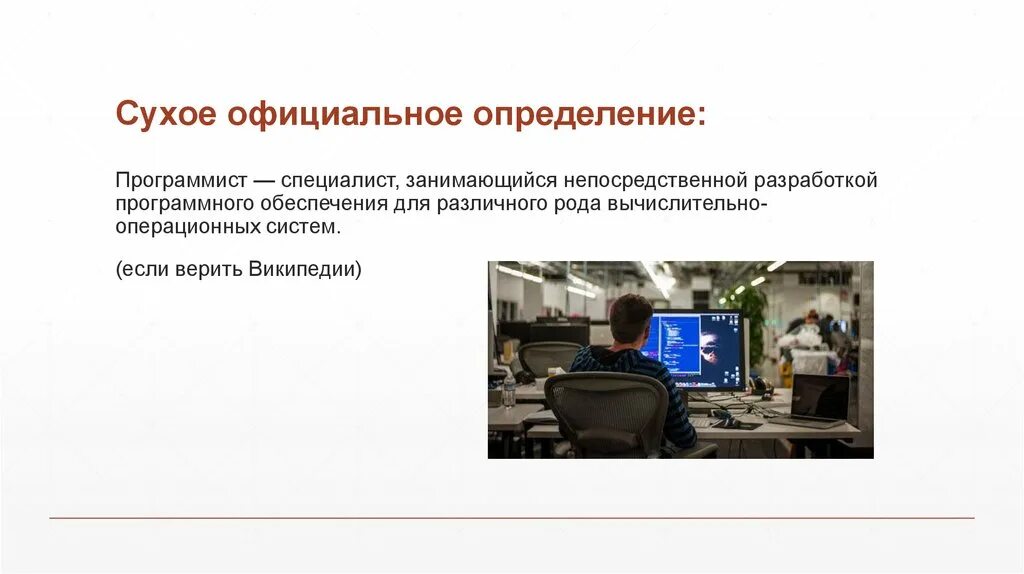 Сухое официальное определение:

Программист — специалист, занимающийся непосредственной разработкой программного обеспечения для различного рода вычислительно-операционных систем.

(если верить Википедии)